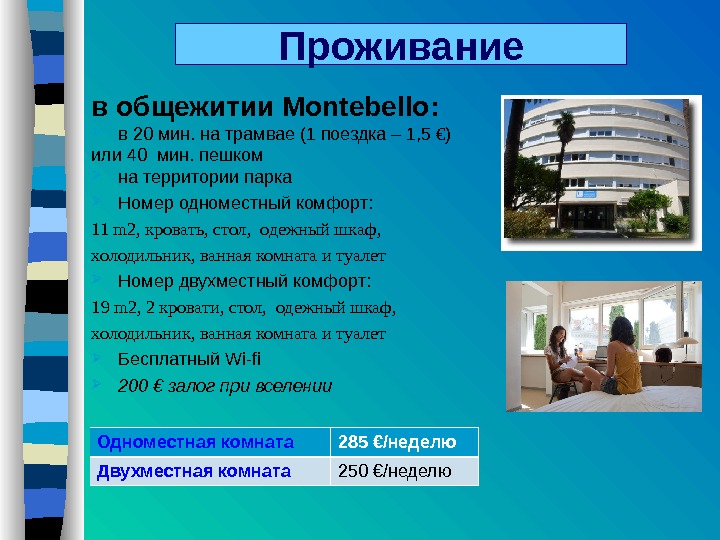 Проживание

в общежитии Montebello:

в 20 мин. на трамвае (1 поездка – 1,5 €) или 40 мин. пешком

на территории парка

Номер одноместный комфорт:

11 m2, кровать, стол, одежный шкаф, холодильник, ванная комната и туалет

Номер двухместный комфорт:

19 m2, 2 кровати, стол, одежный шкаф, холодильник, ванная комната и туалет

Бесплатный Wi-fi

200 € залог при вселении

| Одноместная комната | 285 €/неделю |
|---|---|
| Двухместная комната | 250 €/неделю |